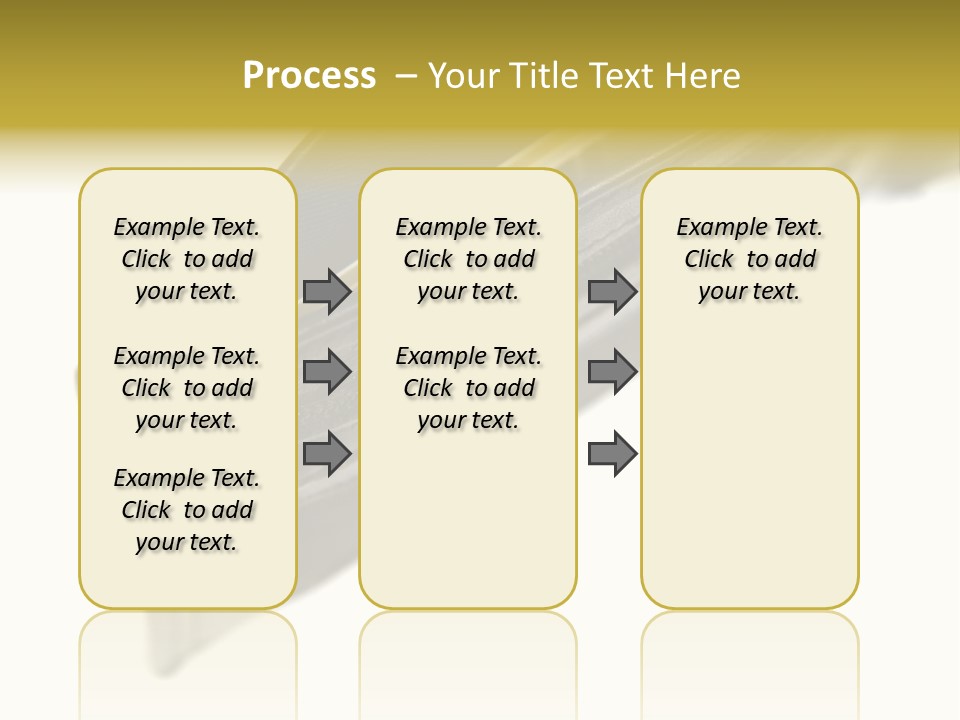 Process – Your Title Text Here

Example Text. Click to add your text.

Example Text. Click to add your text.

Example Text. Click to add your text.

Example Text. Click to add your text.

Example Text. Click to add your text.

Example Text. Click to add your text.